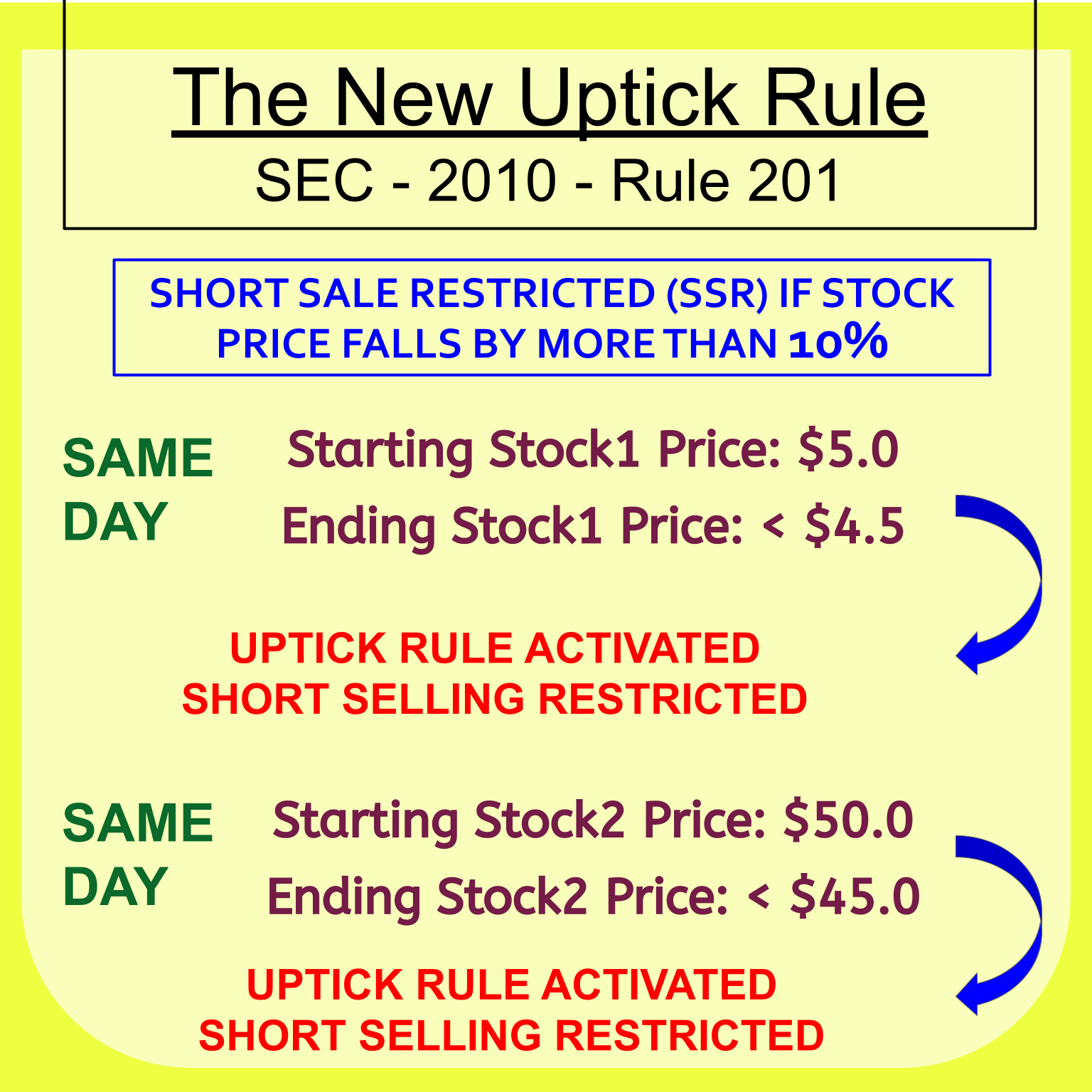 The New Uptick Rule
SEC - 2010 - Rule 201

SHORT SALE RESTRICTED (SSR) IF STOCK PRICE FALLS BY MORE THAN 10%

SAME DAY

Starting Stock1 Price: \$5.0
Ending Stock1 Price: < \$4.5

UPTICK RULE ACTIVATED
SHORT SELLING RESTRICTED

SAME DAY

Starting Stock2 Price: \$50.0
Ending Stock2 Price: < \$45.0

UPTICK RULE ACTIVATED
SHORT SELLING RESTRICTED